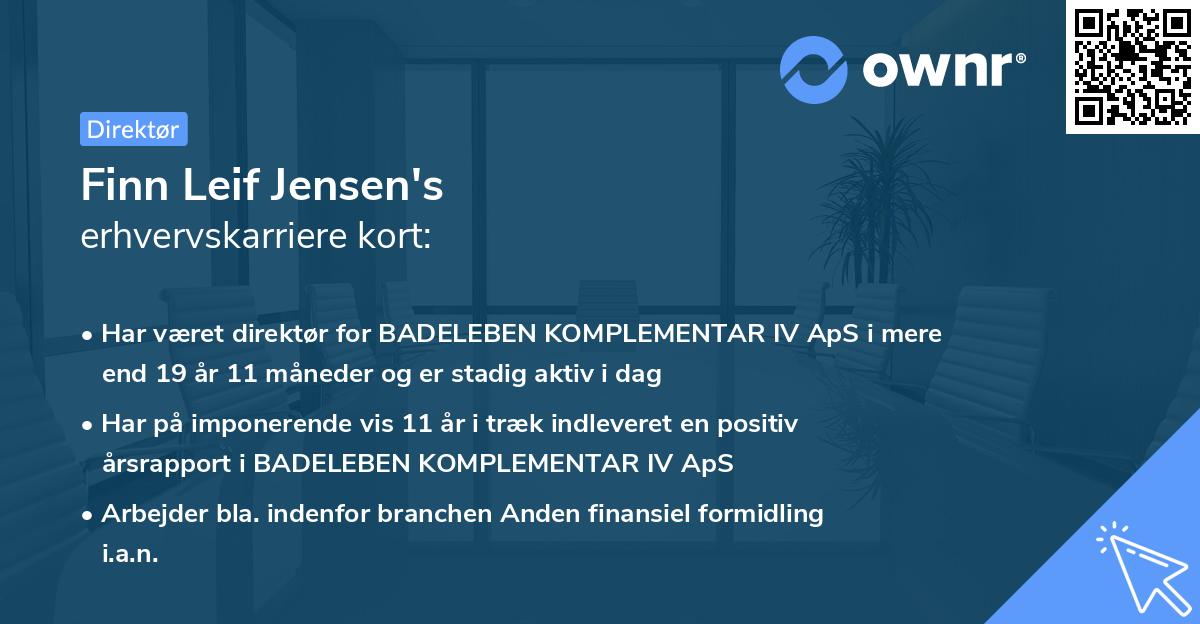 ownr®

Direktør

Finn Leif Jensen's
erhvervskarriere kort:

• Har været direktør for BADELEBEN KOMPLEMENTAR IV ApS i mere end 19 år 11 måneder og er stadig aktiv i dag

• Har på imponerende vis 11 år i træk indleveret en positiv årsrapport i BADELEBEN KOMPLEMENTAR IV ApS

• Arbejder bla. indenfor branchen Anden finansiel formidling i.a.n.